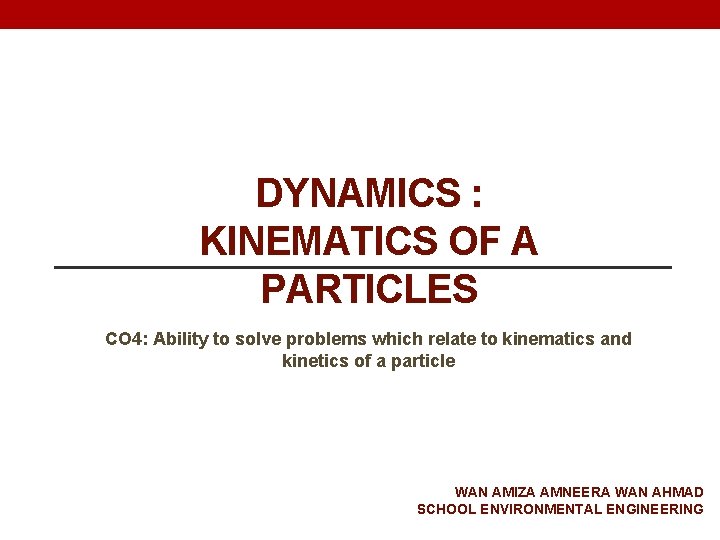 DYNAMICS : KINEMATICS OF A PARTICLES

CO4: Ability to solve problems which relate to kinematics and kinetics of a particle

WAN AMIZA AMNEERA WAN AHMAD
SCHOOL ENVIRONMENTAL ENGINEERING